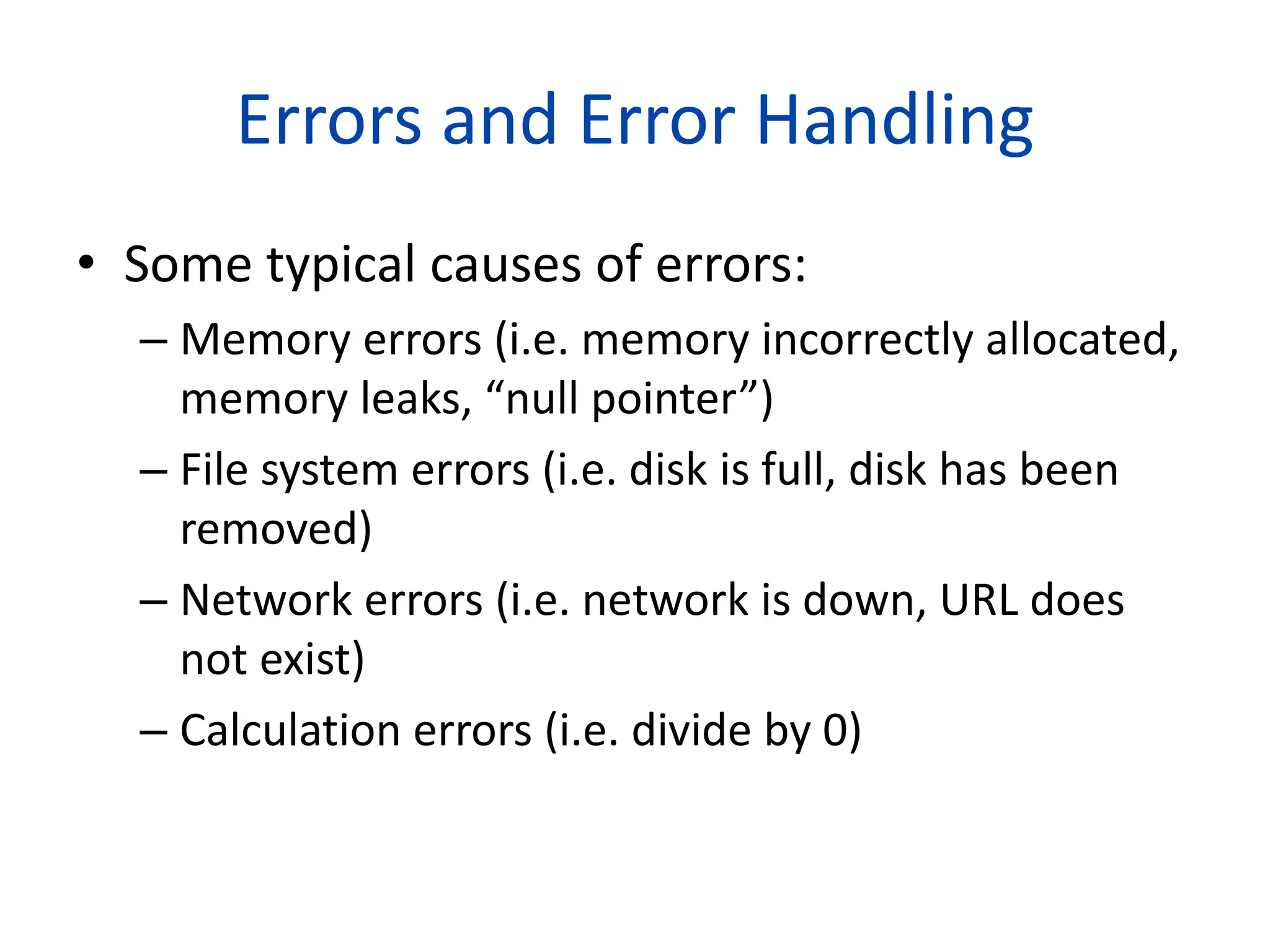 Errors and Error Handling

• Some typical causes of errors:
– Memory errors (i.e. memory incorrectly allocated, memory leaks, “null pointer”)
– File system errors (i.e. disk is full, disk has been removed)
– Network errors (i.e. network is down, URL does not exist)
– Calculation errors (i.e. divide by 0)